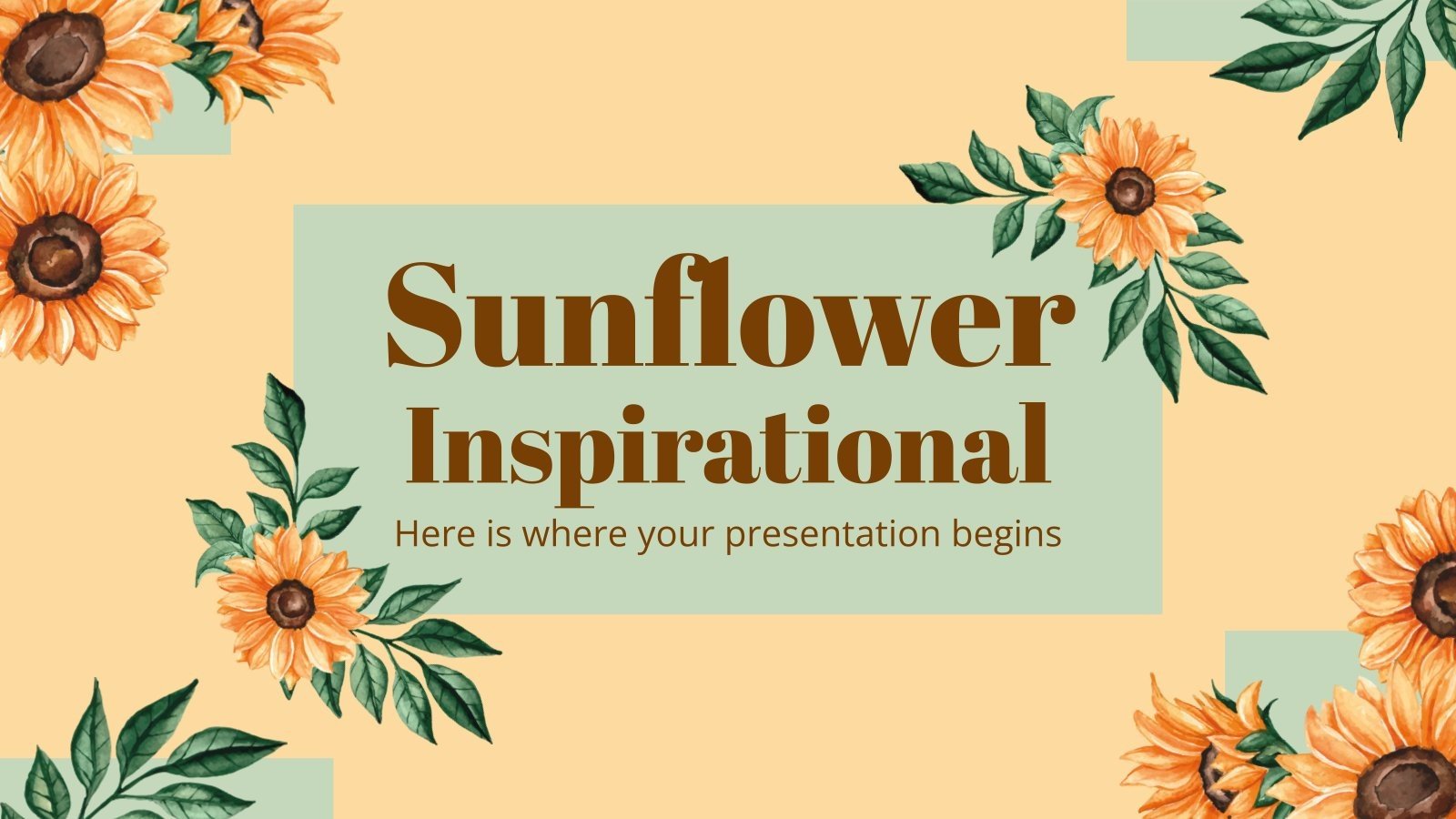 Sunflower Inspirational

Here is where your presentation begins